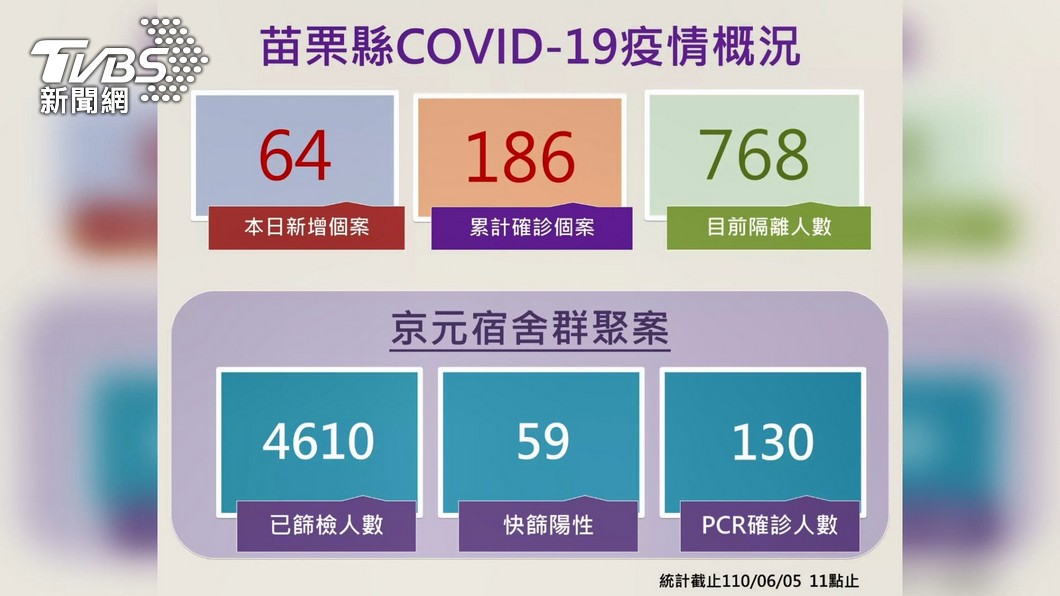 TVBS
新聞網

苗栗縣COVID-19疫情概況

64
本日新增個案

186
累計確診個案

768
目前隔離人數

京元宿舍群聚案

4610
已篩檢人數

59
快篩陽性

130
PCR確診人數

統計截止110/06/05 11點止